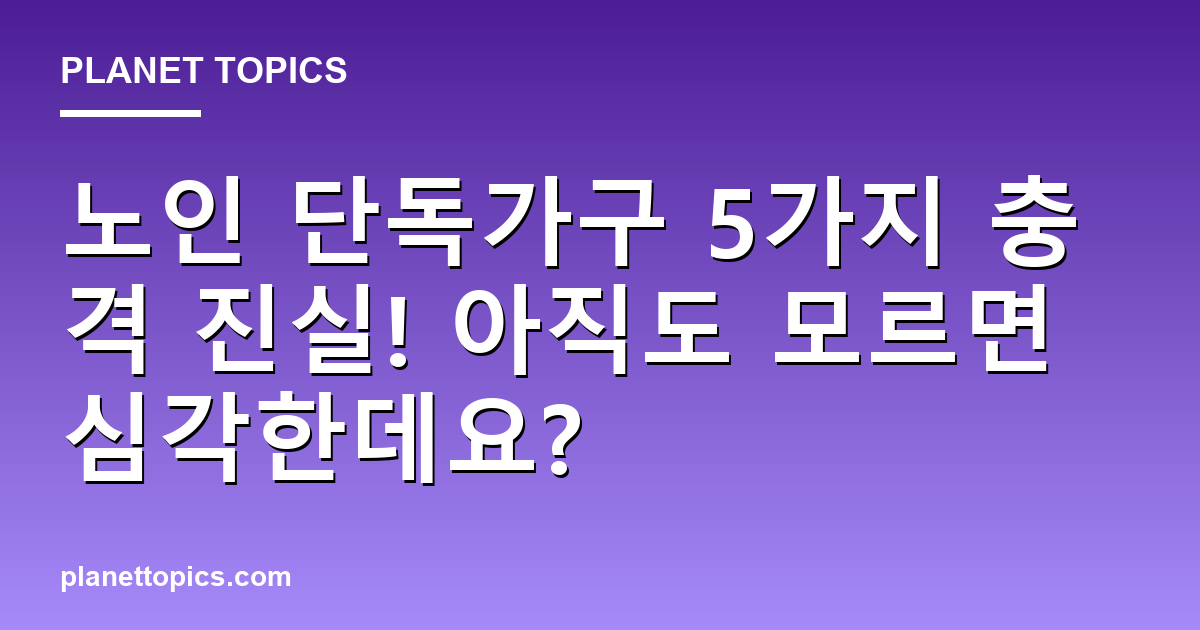 PLANET TOPICS

노인 단독가구 5가지 충격 진실! 아직도 모르면 심각한데요?

planettopics.com